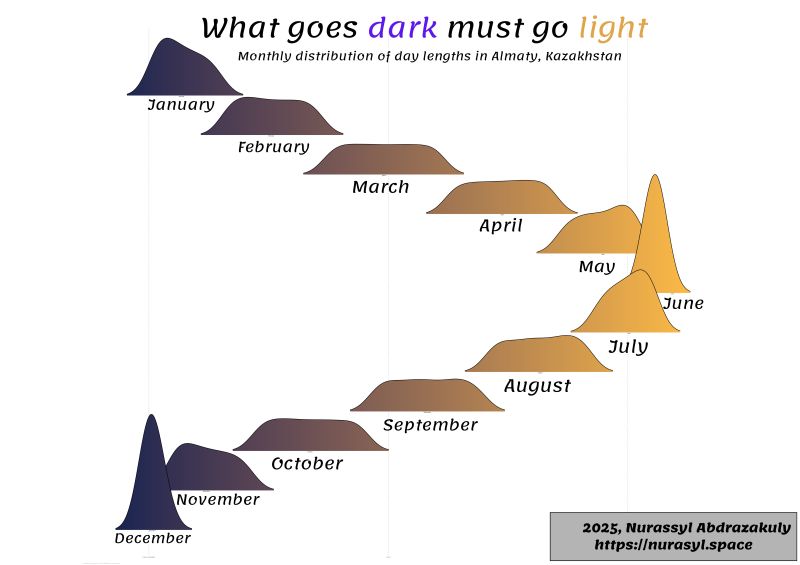 What goes dark must go light

Monthly distribution of day lengths in Almaty, Kazakhstan

January
February
March
April
May
June
July
August
September
October
November
December

2025, Nurassyl Abdrazakuly
https://nurasyl.space